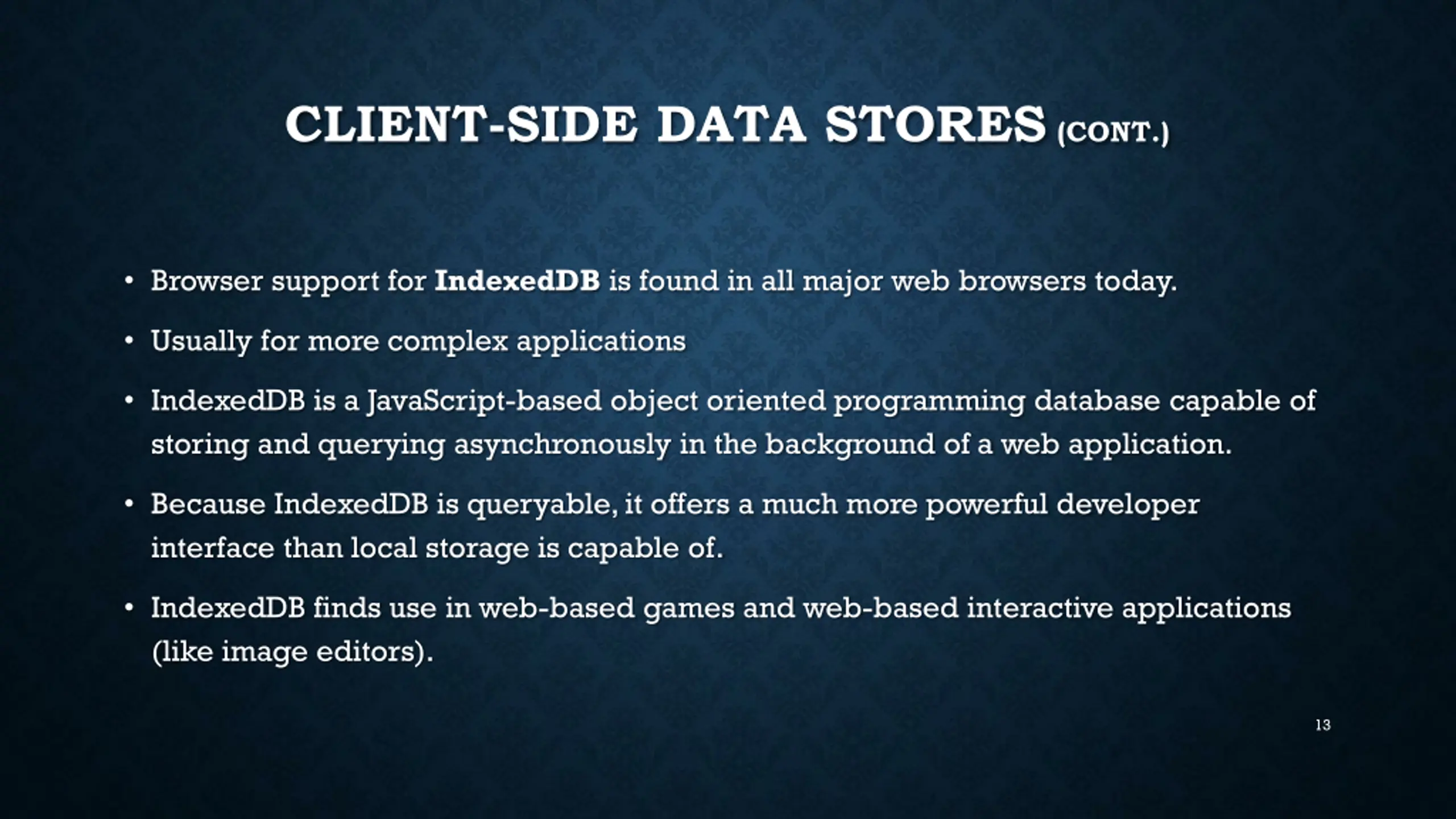 CLIENT-SIDE DATA STORES (CONT.)

• Browser support for IndexedDB is found in all major web browsers today.

• Usually for more complex applications

• IndexedDB is a JavaScript-based object oriented programming database capable of storing and querying asynchronously in the background of a web application.

• Because IndexedDB is queryable, it offers a much more powerful developer interface than local storage is capable of.

• IndexedDB finds use in web-based games and web-based interactive applications (like image editors).

13